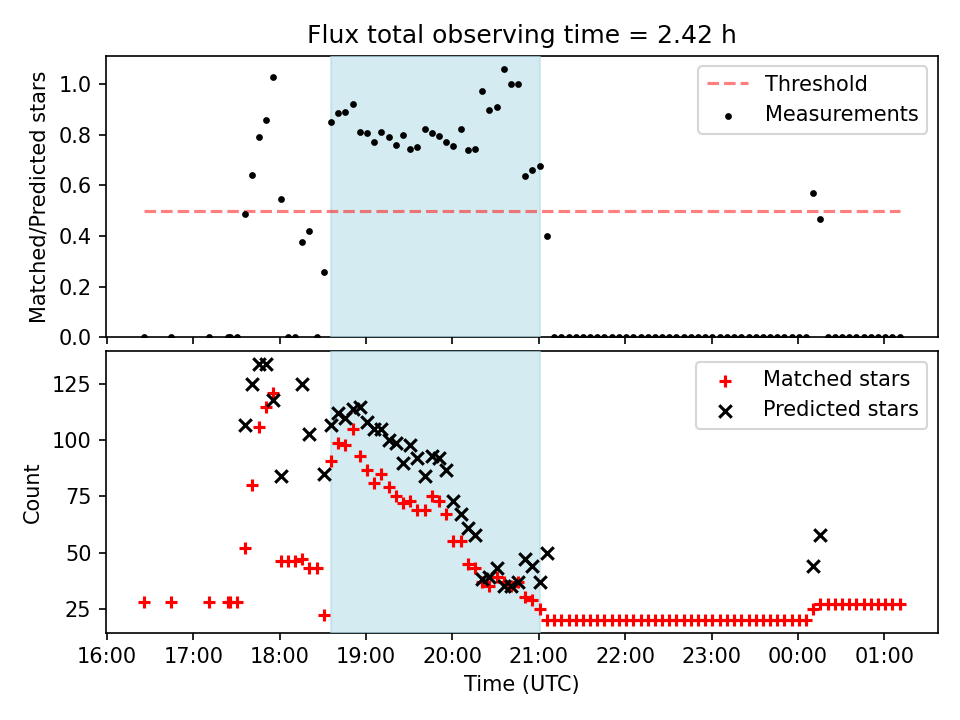 Flux total observing time = 2.42 h

Threshold
Measurements

Matched/Predicted stars

1.0
0.8
0.6
0.4
0.2
0.0

Matched stars
Predicted stars

Count

125
100
75
50
25

16:00 17:00 18:00 19:00 20:00 21:00 22:00 23:00 00:00 01:00

Time (UTC)